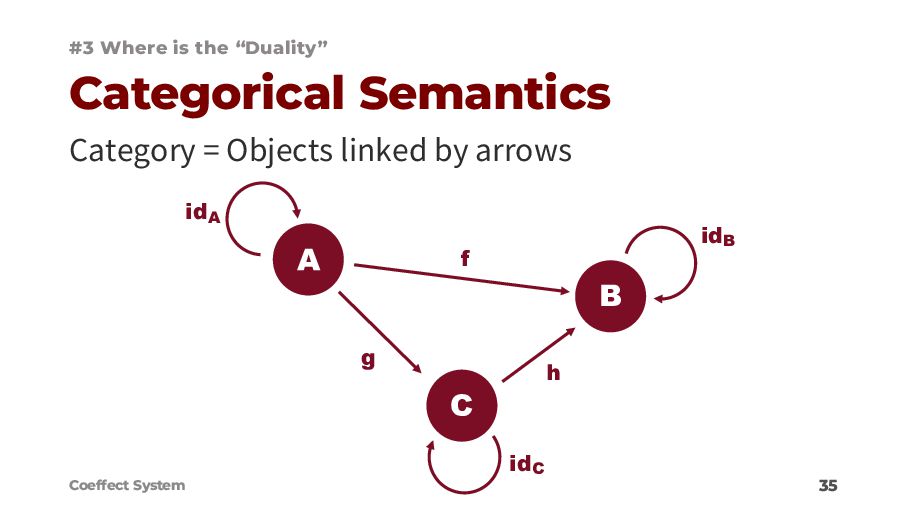 #3 Where is the “Duality”

Categorical Semantics

Category = Objects linked by arrows

$id_A$

A

f

$id_B$

B

g

h

C

$id_C$

Coeffect System

35